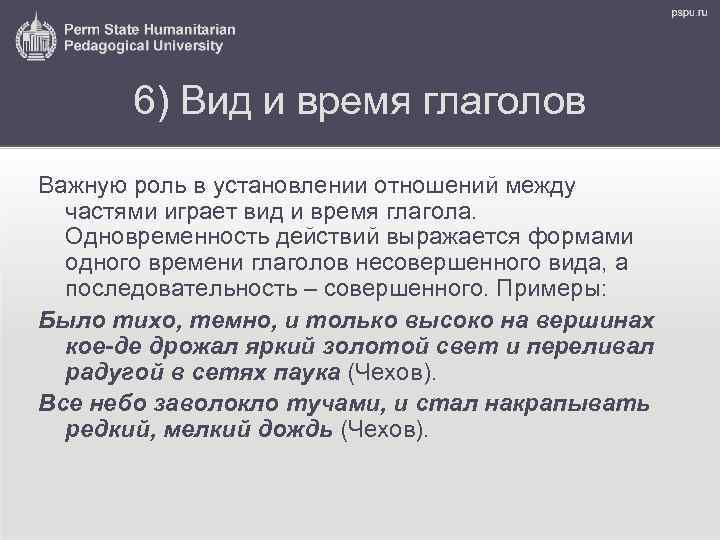 Perm State Humanitarian Pedagogical University

pspu.ru

6) Вид и время глаголов

Важную роль в установлении отношений между частями играет вид и время глагола. Одновременность действий выражается формами одного времени глаголов несовершенного вида, а последовательность – совершенного. Примеры:

Было тихо, темно, и только высоко на вершинах кое-де дрожал яркий золотой свет и переливал радугой в сетях паука (Чехов).

Все небо заволокло тучами, и стал накрапывать редкий, мелкий дождь (Чехов).